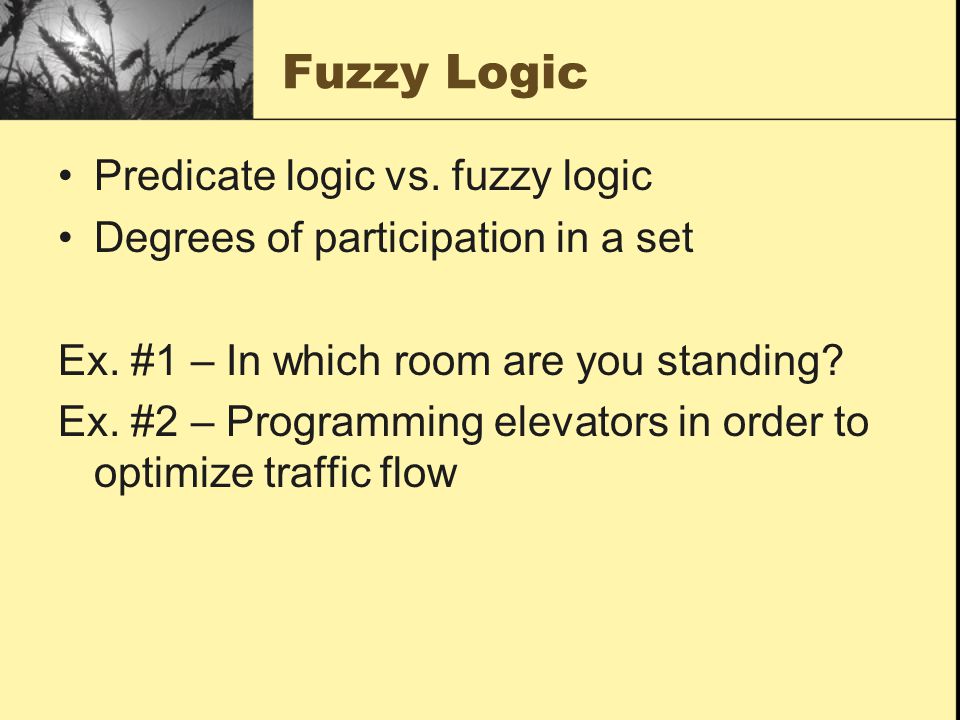 Fuzzy Logic

• Predicate logic vs. fuzzy logic
• Degrees of participation in a set

Ex. #1 – In which room are you standing?
Ex. #2 – Programming elevators in order to optimize traffic flow